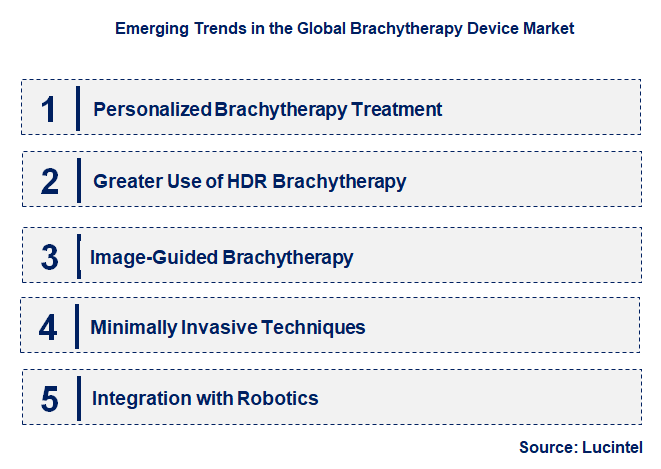 Emerging Trends in the Global Brachytherapy Device Market

1 Personalized Brachytherapy Treatment

2 Greater Use of HDR Brachytherapy

3 Image-Guided Brachytherapy

4 Minimally Invasive Techniques

5 Integration with Robotics

Source: Lucintel